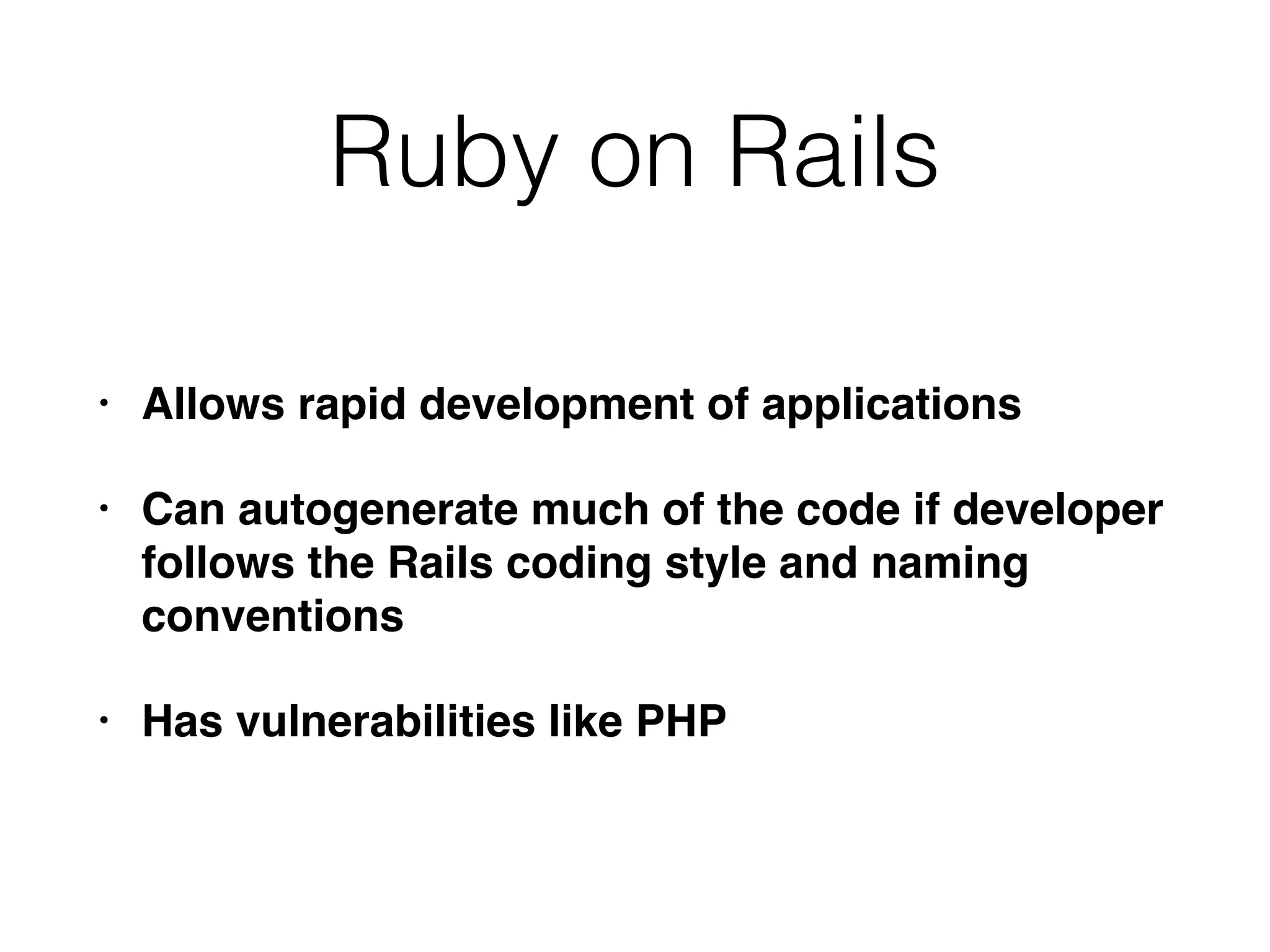 Ruby on Rails

• Allows rapid development of applications

• Can autogenerate much of the code if developer follows the Rails coding style and naming conventions

• Has vulnerabilities like PHP